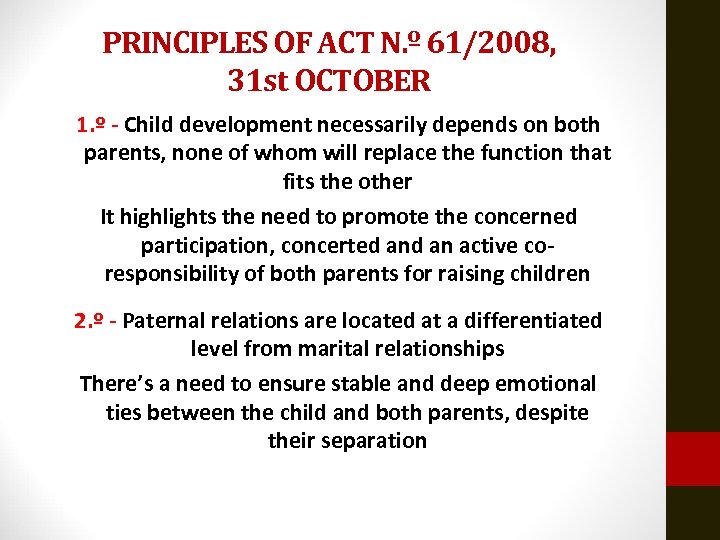 PRINCIPLES OF ACT N.º 61/2008, 31st OCTOBER

1.º - Child development necessarily depends on both parents, none of whom will replace the function that fits the other

It highlights the need to promote the concerned participation, concerted and an active co-responsibility of both parents for raising children

2.º - Paternal relations are located at a differentiated level from marital relationships

There's a need to ensure stable and deep emotional ties between the child and both parents, despite their separation